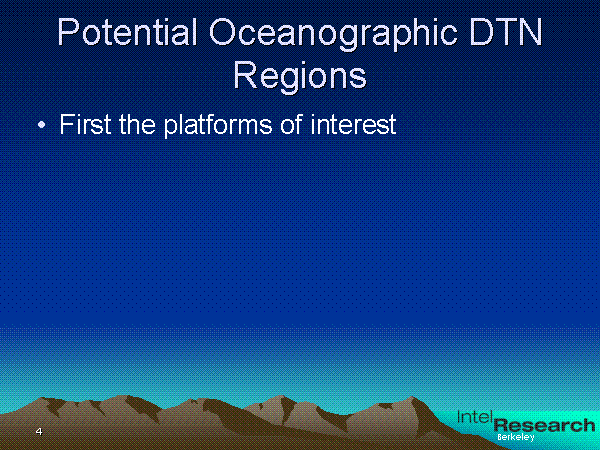 Potential Oceanographic DTN Regions

• First the platforms of interest

4

Intel Research Berkeley